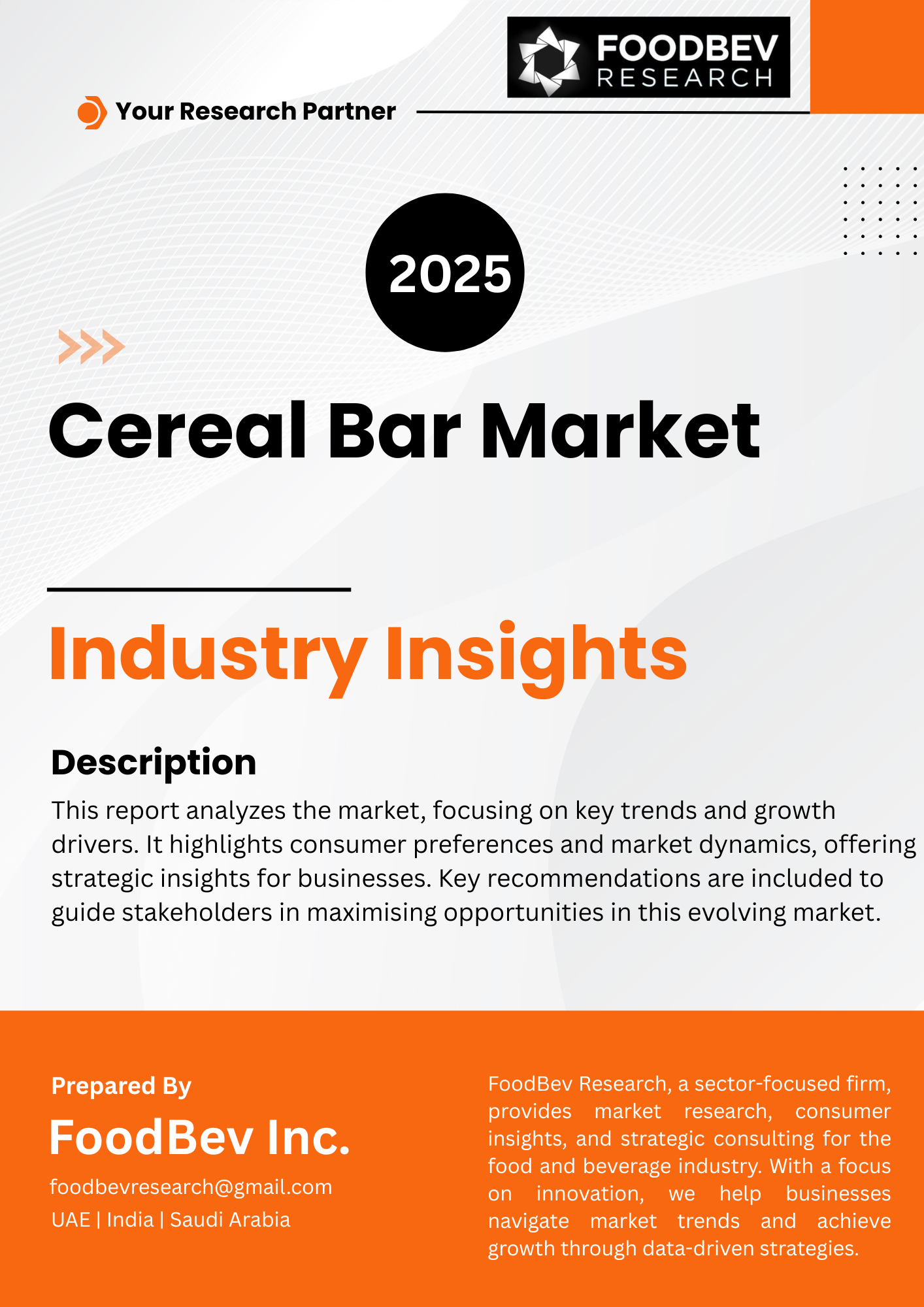 FOODBEV RESEARCH

Your Research Partner

2025

Cereal Bar Market

Industry Insights

Description

This report analyzes the market, focusing on key trends and growth drivers. It highlights consumer preferences and market dynamics, offering strategic insights for businesses. Key recommendations are included to guide stakeholders in maximising opportunities in this evolving market.

Prepared By

FoodBev Inc.

foodbevresearch@gmail.com

UAE | India | Saudi Arabia

FoodBev Research, a sector-focused firm, provides market research, consumer insights, and strategic consulting for the food and beverage industry. With a focus on innovation, we help businesses navigate market trends and achieve growth through data-driven strategies.